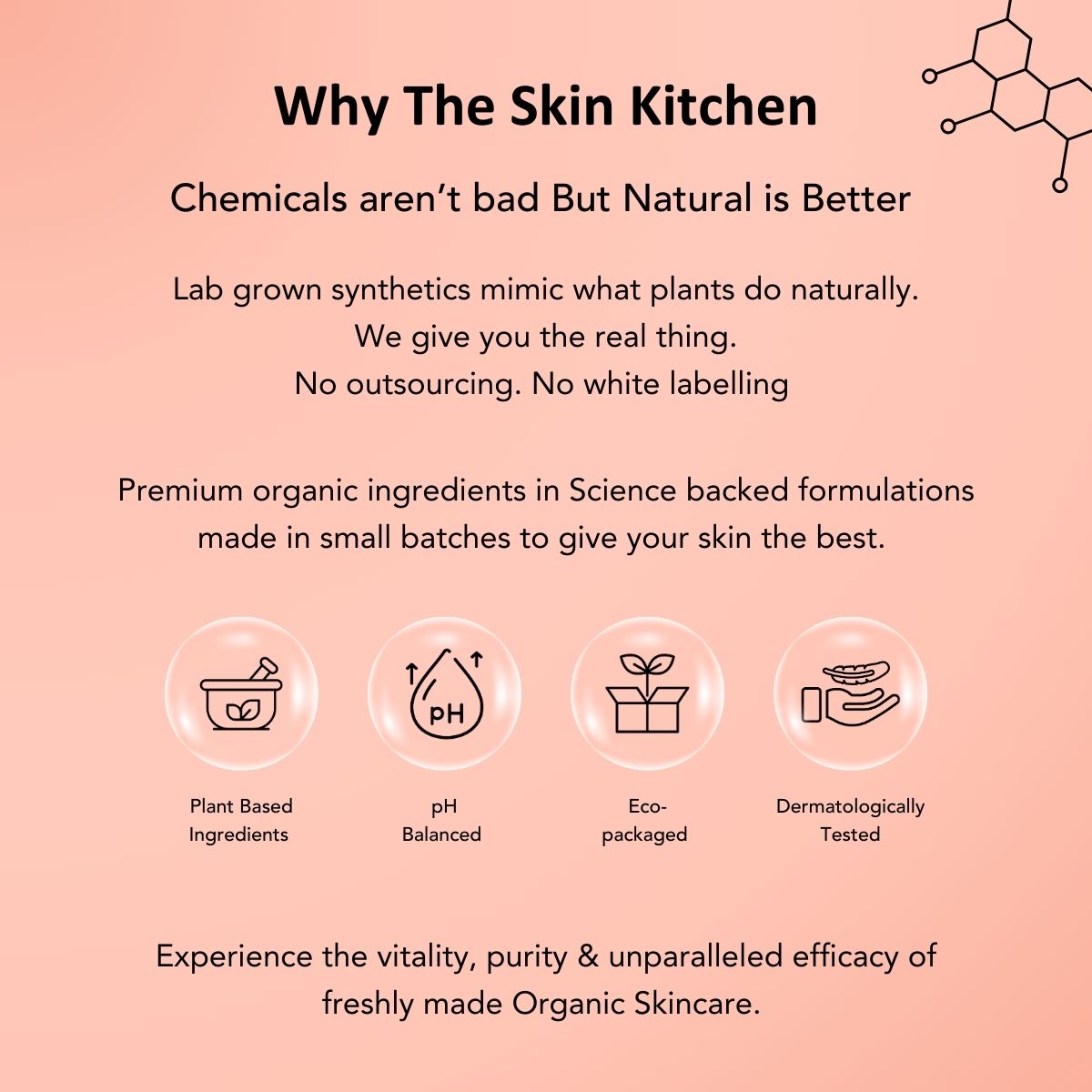 Why The Skin Kitchen

Chemicals aren't bad But Natural is Better

Lab grown synthetics mimic what plants do naturally.
We give you the real thing.
No outsourcing. No white labelling

Premium organic ingredients in Science backed formulations made in small batches to give your skin the best.

pH

Plant Based Ingredients

pH Balanced

Eco-packaged

Dermatologically Tested

Experience the vitality, purity & unparalleled efficacy of freshly made Organic Skincare.